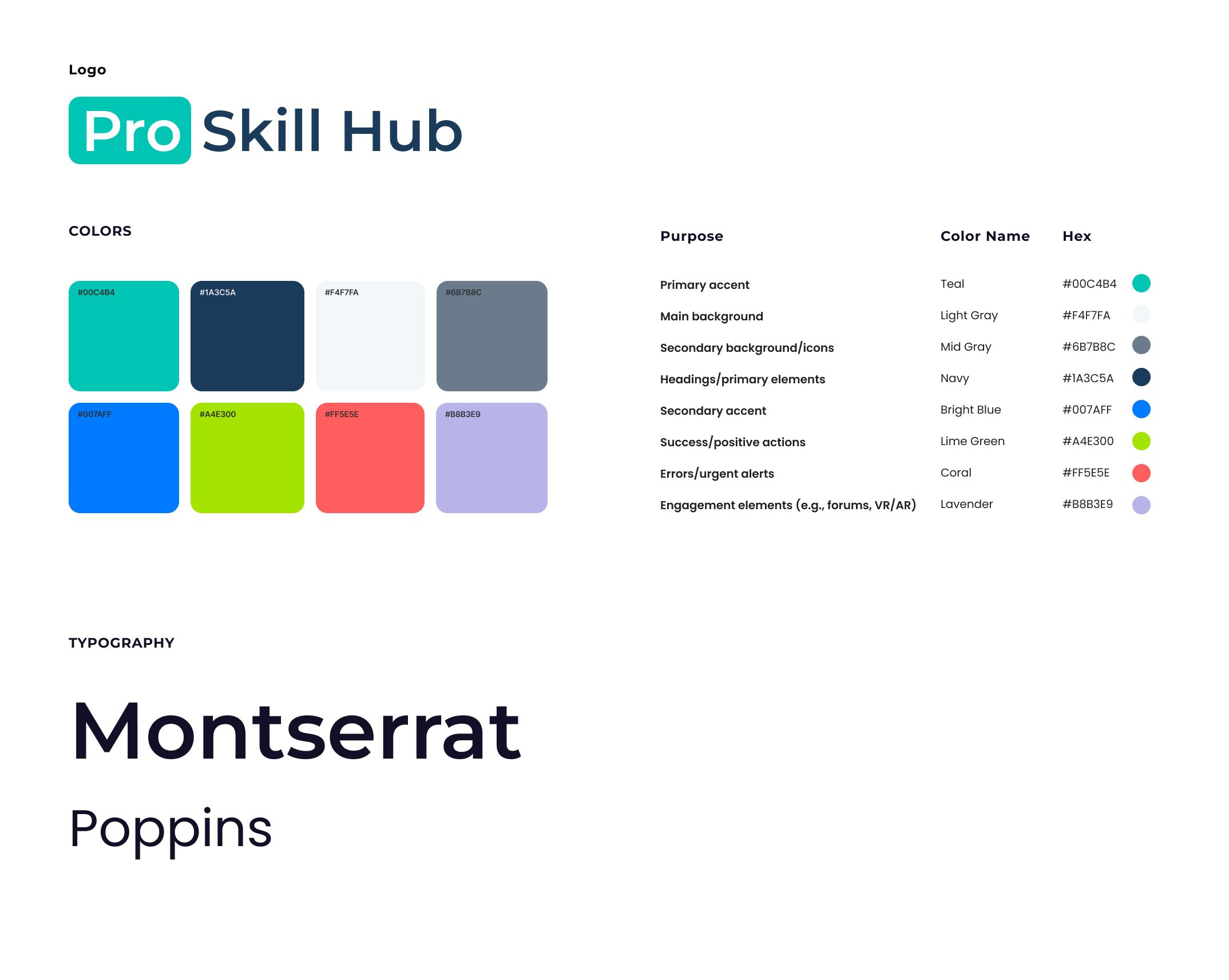 Logo

Pro Skill Hub

COLORS

#00C4B4 #1A3C5A #F4F7FA #6B7B8C
#007AFF #A4E300 #FF5E5E #B8B3E9

| Purpose | Color Name | Hex |
|---|---|---|
| Primary accent | Teal | #00C4B4 |
| Main background | Light Gray | #F4F7FA |
| Secondary background/icons | Mid Gray | #6B7B8C |
| Headings/primary elements | Navy | #1A3C5A |
| Secondary accent | Bright Blue | #007AFF |
| Success/positive actions | Lime Green | #A4E300 |
| Errors/urgent alerts | Coral | #FF5E5E |
| Engagement elements (e.g., forums, VR/AR) | Lavender | #B8B3E9 |

TYPOGRAPHY

Montserrat

Poppins